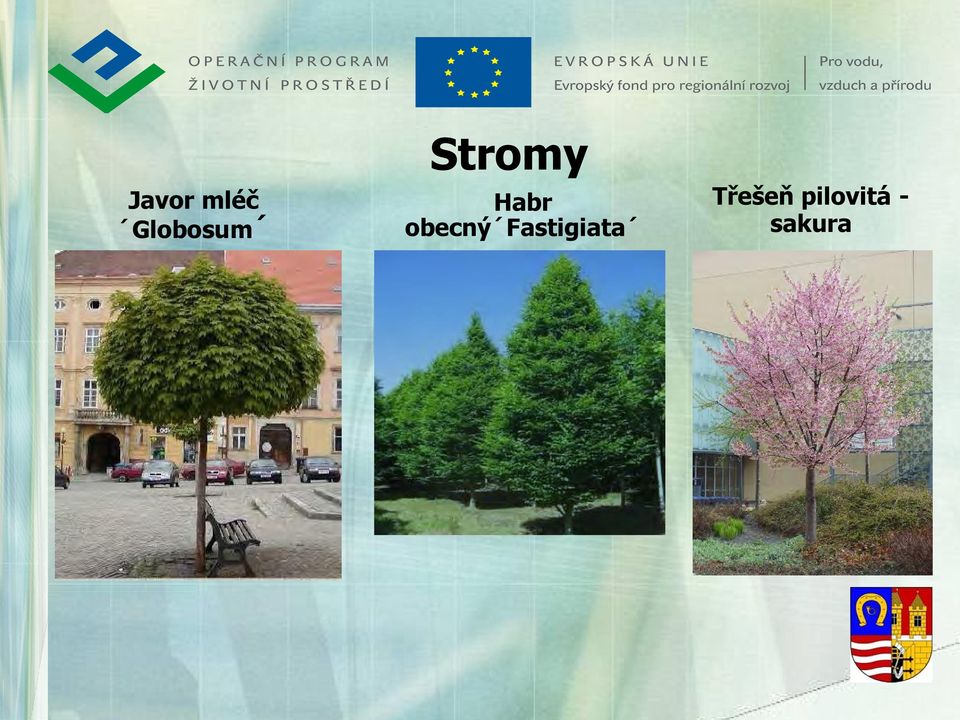 OPERAČNÍ PROGRAM
ŽIVOTNÍ PROSTŘEDÍ

EVROPSKÁ UNIE
Evropský fond pro regionální rozvoj

Pro vodu, vzduch a přírodu

Stromy

Javor mléč ´Globosum´

Habr obecný´Fastigiata´

Třešeň pilovitá - sakura